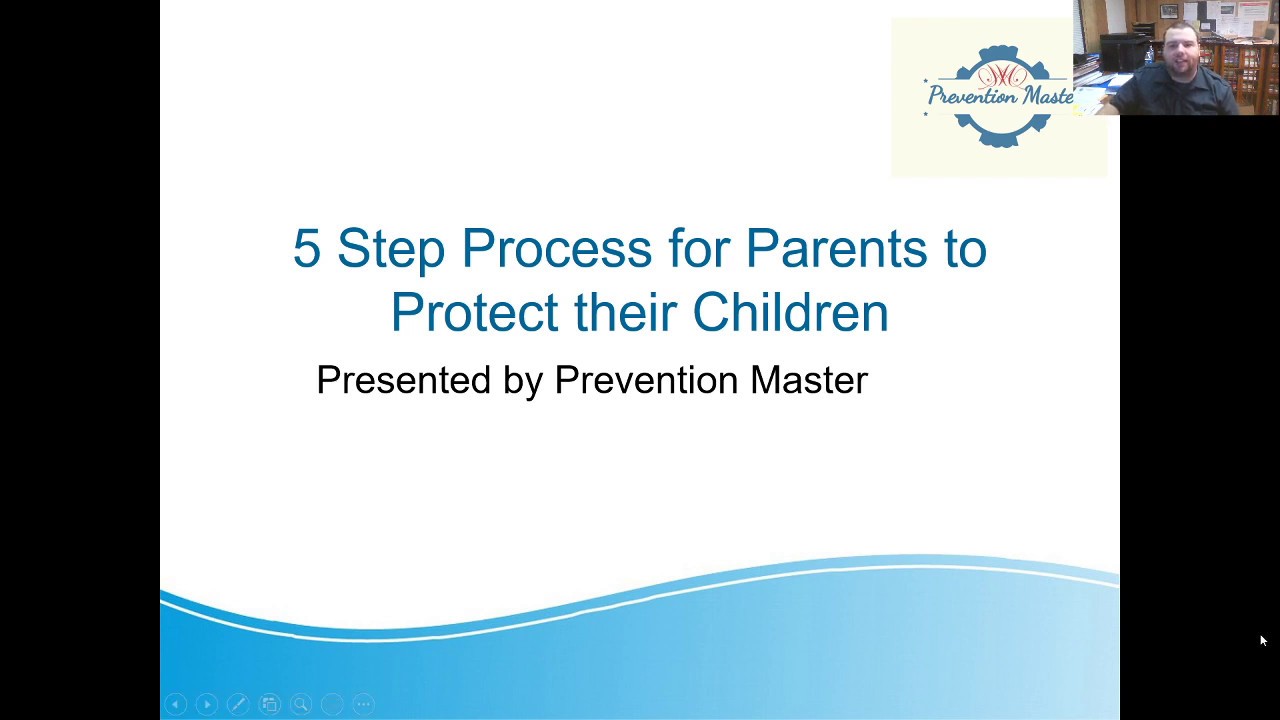 Prevention Maste

5 Step Process for Parents to Protect their Children

Presented by Prevention Master